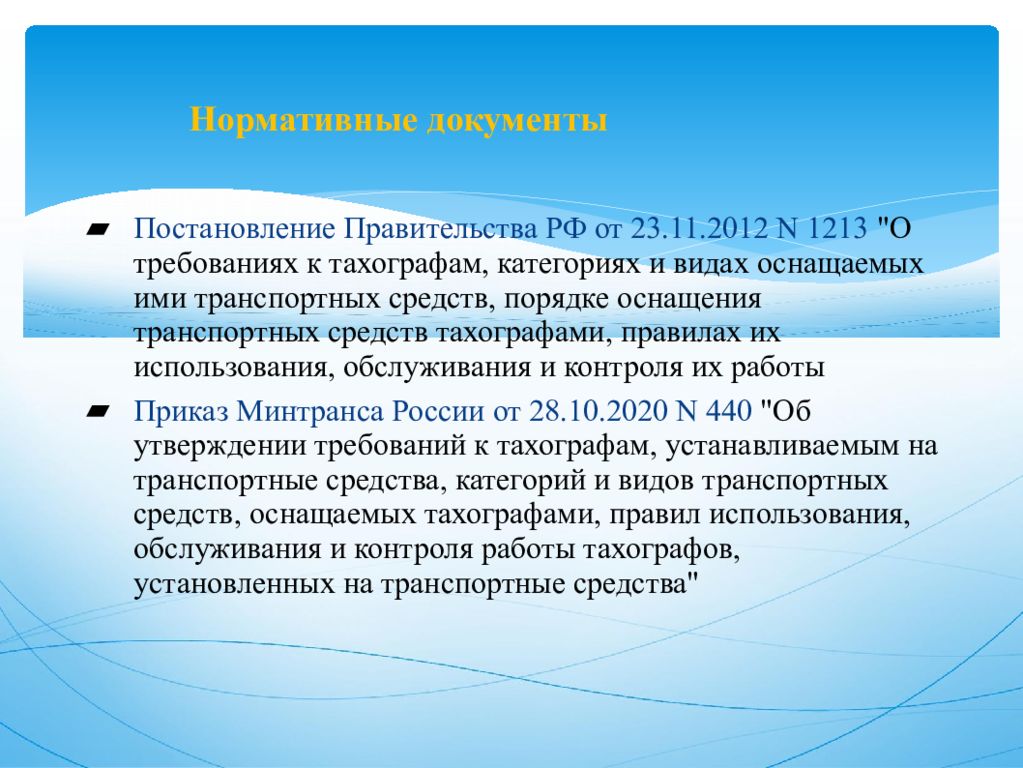 Нормативные документы

Постановление Правительства РФ от 23.11.2012 N 1213 "О требованиях к тахографам, категориях и видах оснащаемых ими транспортных средств, порядке оснащения транспортных средств тахографами, правилах их использования, обслуживания и контроля их работы

Приказ Минтранса России от 28.10.2020 N 440 "Об утверждении требований к тахографам, устанавливаемым на транспортные средства, категорий и видов транспортных средств, оснащаемых тахографами, правил использования, обслуживания и контроля работы тахографов, установленных на транспортные средства"